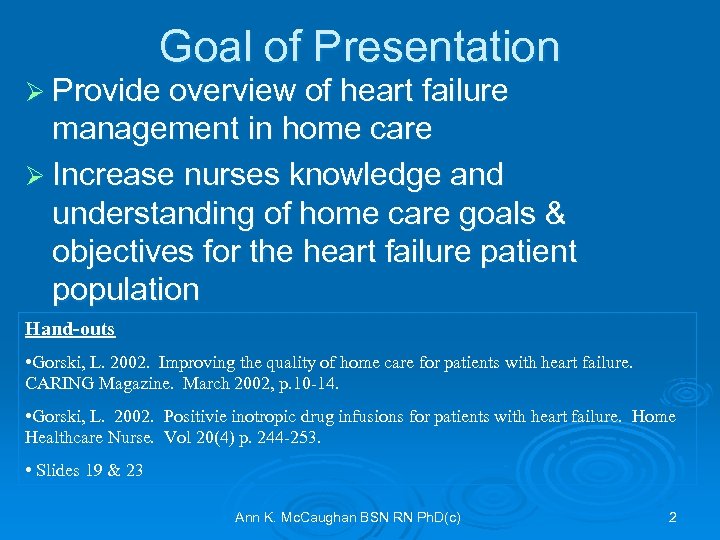 Goal of Presentation

➢ Provide overview of heart failure management in home care

➢ Increase nurses knowledge and understanding of home care goals & objectives for the heart failure patient population

Hand-outs

•Gorski, L. 2002. Improving the quality of home care for patients with heart failure. CARING Magazine. March 2002, p.10-14.

•Gorski, L. 2002. Positivie inotropic drug infusions for patients with heart failure. Home Healthcare Nurse. Vol 20(4) p. 244-253.

• Slides 19 & 23

Ann K. McCaughan BSN RN PhD(c)

2